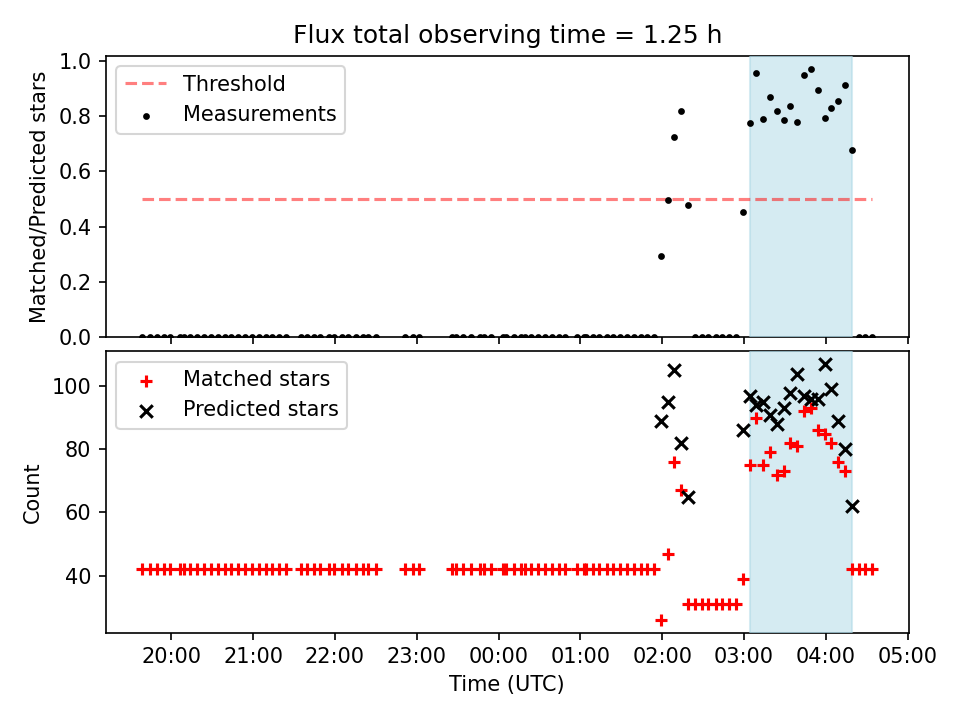 Flux total observing time = 1.25 h

Threshold
Measurements

Matched/Predicted stars

1.0
0.8
0.6
0.4
0.2
0.0

Matched stars
Predicted stars

Count

100
80
60
40

20:00 21:00 22:00 23:00 00:00 01:00 02:00 03:00 04:00 05:00

Time (UTC)